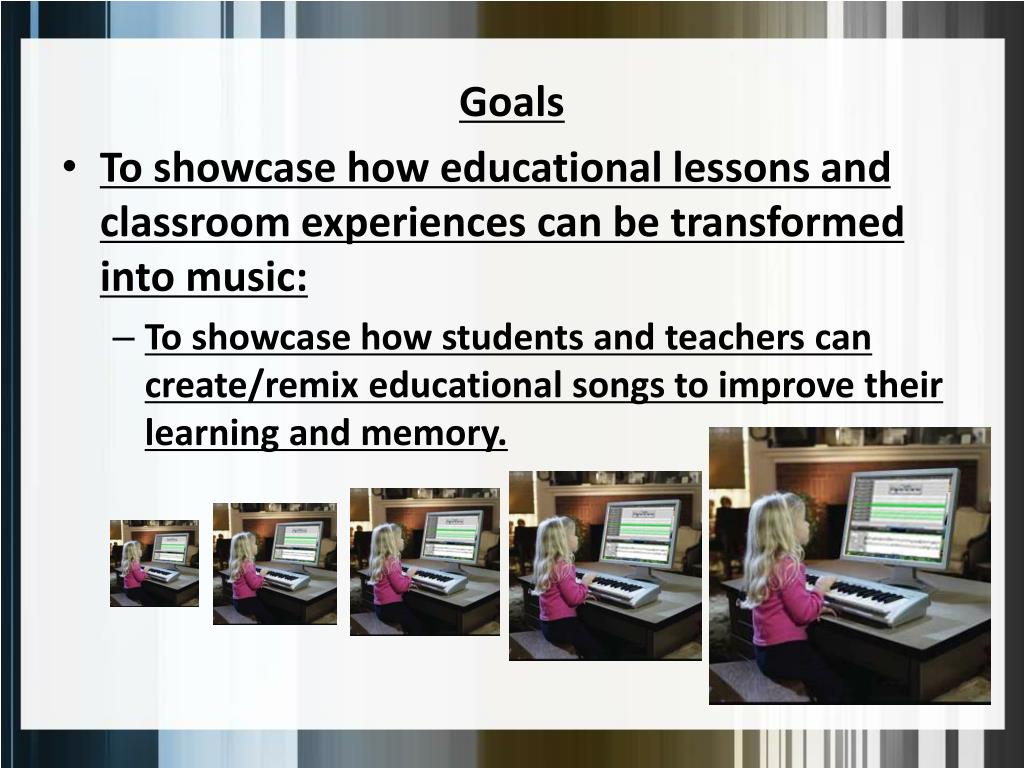 Goals

• To showcase how educational lessons and classroom experiences can be transformed into music:

– To showcase how students and teachers can create/remix educational songs to improve their learning and memory.